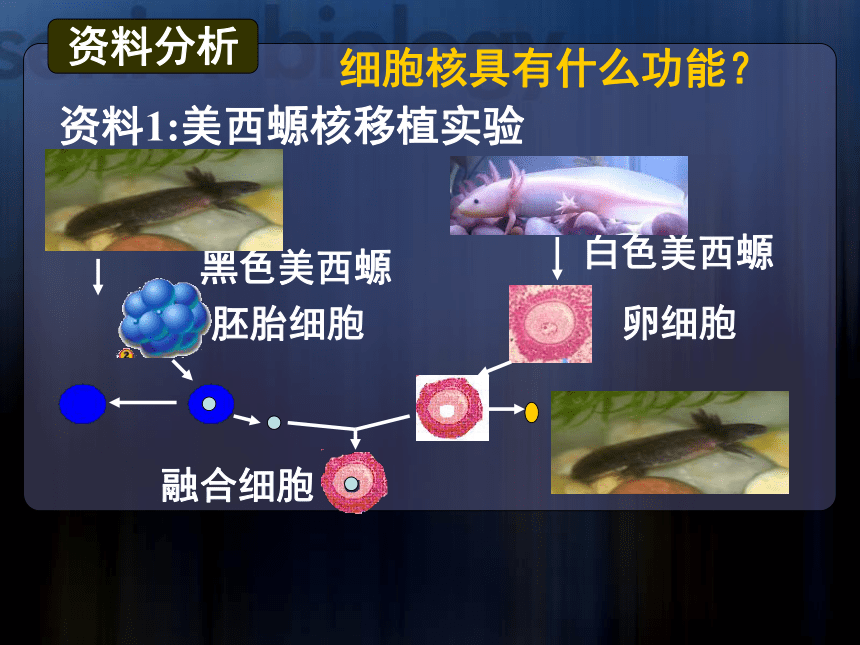 资料分析

细胞核具有什么功能？

资料1:美西螈核移植实验

黑色美西螈

胚胎细胞

白色美西螈

卵细胞

融合细胞